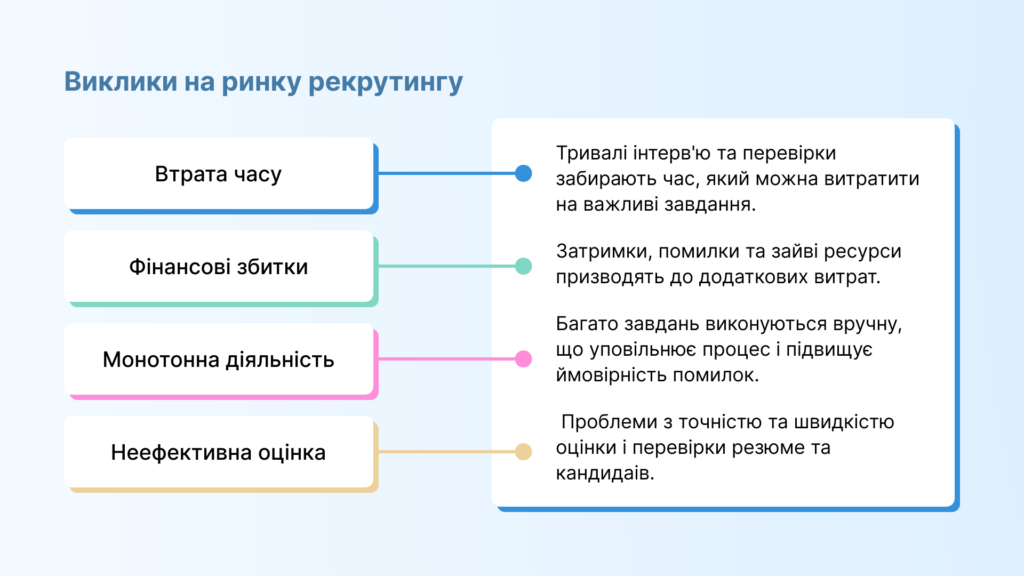 Виклики на ринку рекрутингу

Втрата часу

Фінансові збитки

Монотонна діяльність

Неефективна оцінка

Тривалі інтерв'ю та перевірки забирають час, який можна витратити на важливі завдання.

Затримки, помилки та зайві ресурси призводять до додаткових витрат.

Багато завдань виконуються вручну, що уповільнює процес і підвищує ймовірність помилок.

Проблеми з точністю та швидкістю оцінки і перевірки резюме та кандидаів.